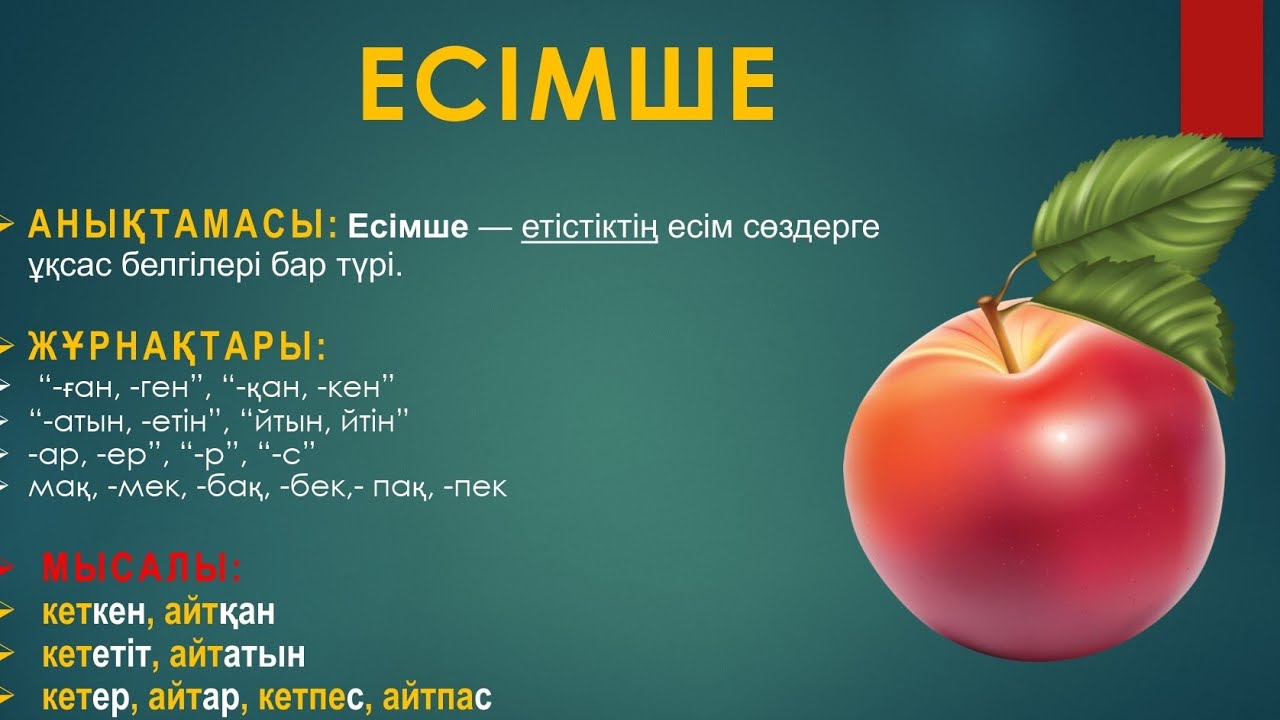 ЕСІМШЕ

АНЫҚТАМАСЫ: Есімше — етістіктің есім сөздерге ұқсас белгілері бар түрі.

ЖҰРНАҚТАРЫ:
“-ған, -ген”, “-қан, -кен”
“-атын, -етін”, “йтын, йтін”
-ар, -ер”, “-р”, “-с”
мақ, -мек, -бақ, -бек,- пақ, -пек

МЫСАЛЫ:
кеткен, айтқан
кететіт, айтатын
кетер, айтар, кетпес, айтпас